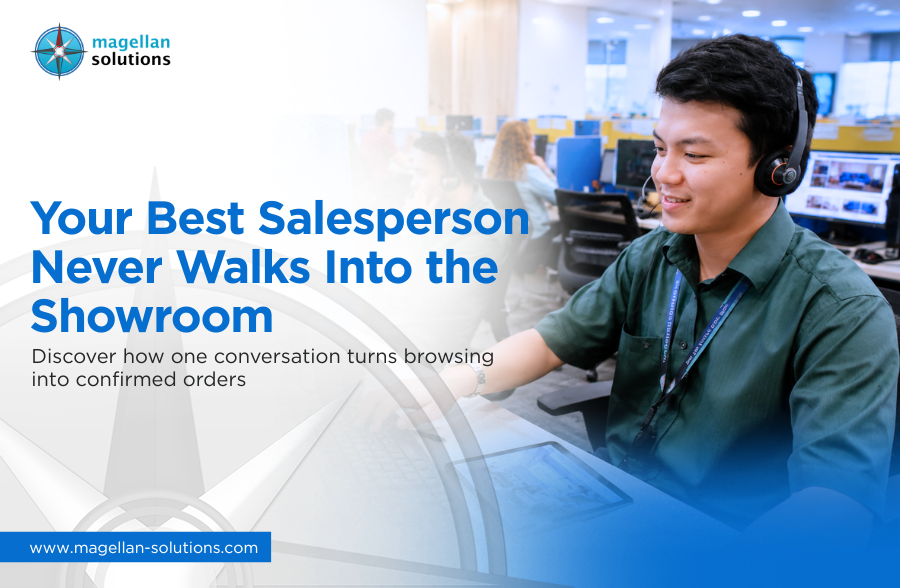 magellan solutions

Your Best Salesperson Never Walks Into the Showroom

Discover how one conversation turns browsing into confirmed orders

www.magellan-solutions.com